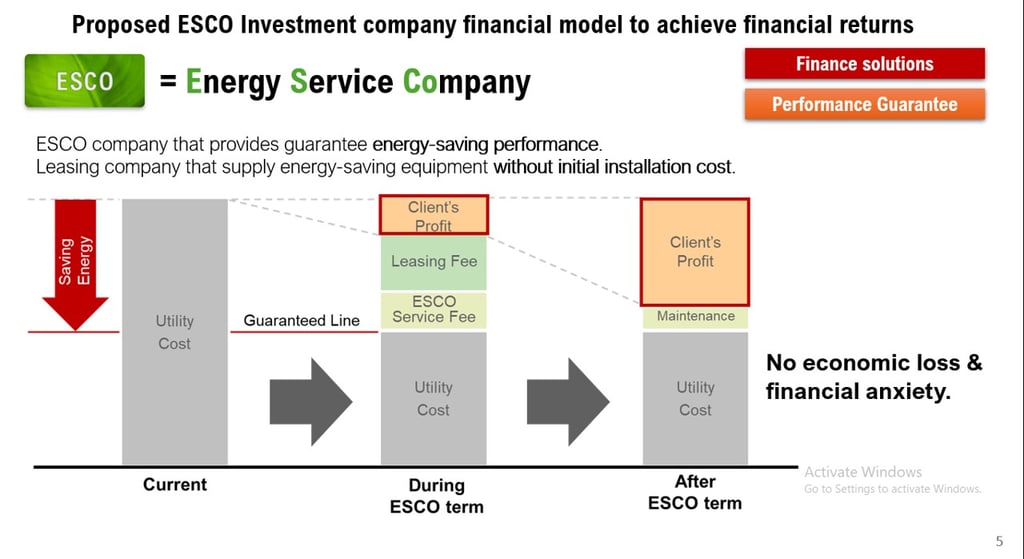 Proposed ESCO Investment company financial model to achieve financial returns

ESCO = Energy Service Company

Finance solutions

Performance Guarantee

ESCO company that provides guarantee energy-saving performance.
Leasing company that supply energy-saving equipment without initial installation cost.

Saving Energy

Utility Cost

Guaranteed Line

Client's Profit

Leasing Fee

ESCO Service Fee

Utility Cost

Client's Profit

Maintenance

Utility Cost

No economic loss & financial anxiety.

Current

During ESCO term

After ESCO term

Activate Windows
Go to Settings to activate Windows.

5